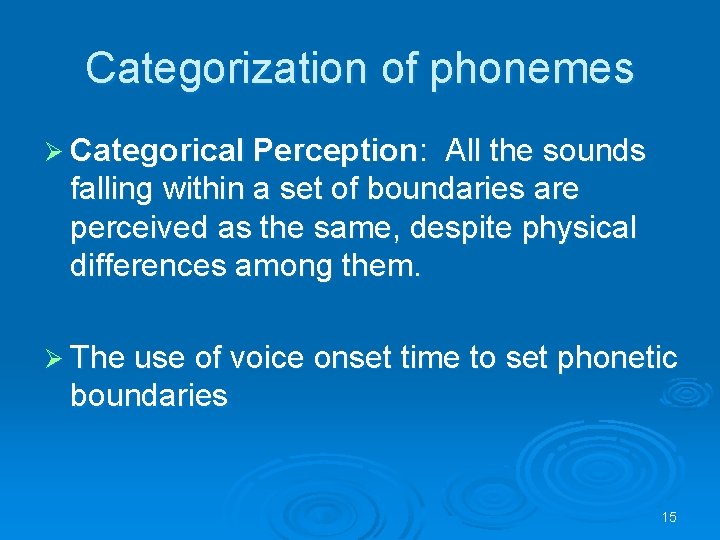 Categorization of phonemes

➢ Categorical Perception: All the sounds falling within a set of boundaries are perceived as the same, despite physical differences among them.

➢ The use of voice onset time to set phonetic boundaries

15